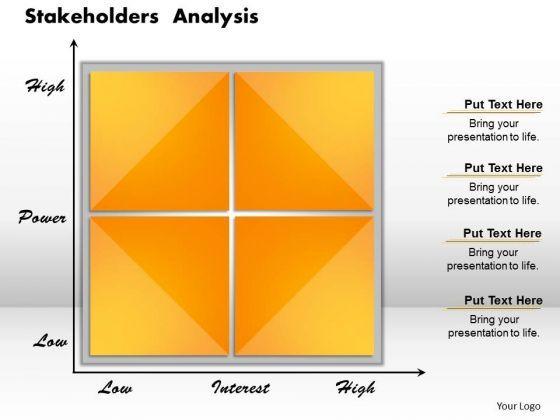 Stakeholders Analysis

High

Power

Low

Low

Interest

High

Put Text Here
Bring your presentation to life.

Put Text Here
Bring your presentation to life.

Put Text Here
Bring your presentation to life.

Put Text Here
Bring your presentation to life.

Your Logo